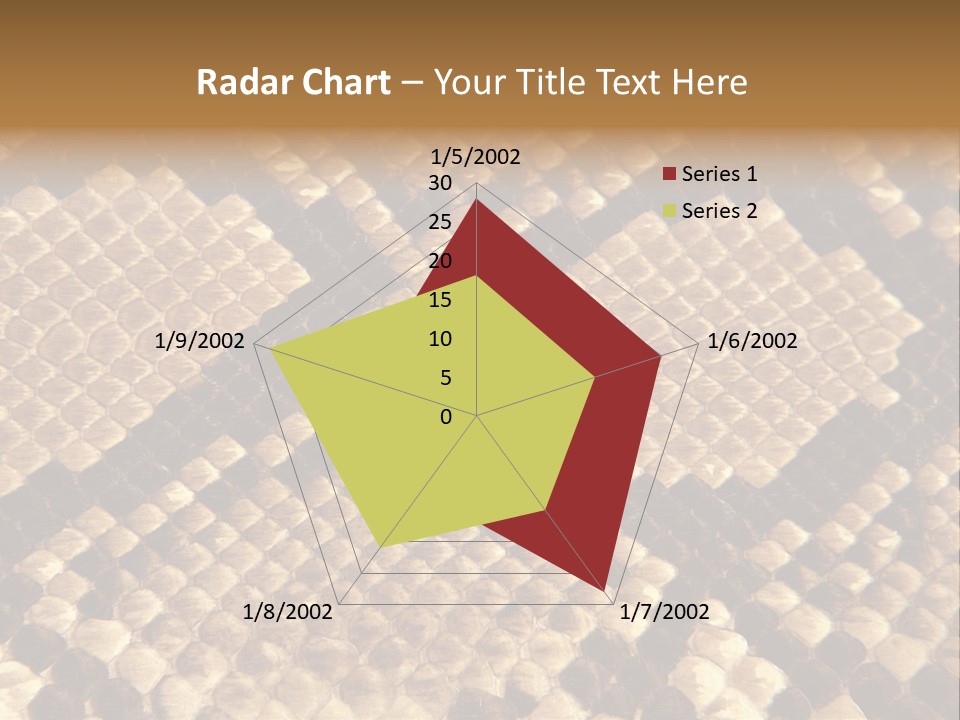 Radar Chart – Your Title Text Here

1/5/2002
30
25
20
15
10
5
0
1/6/2002
1/7/2002
1/8/2002
1/9/2002

Series 1
Series 2